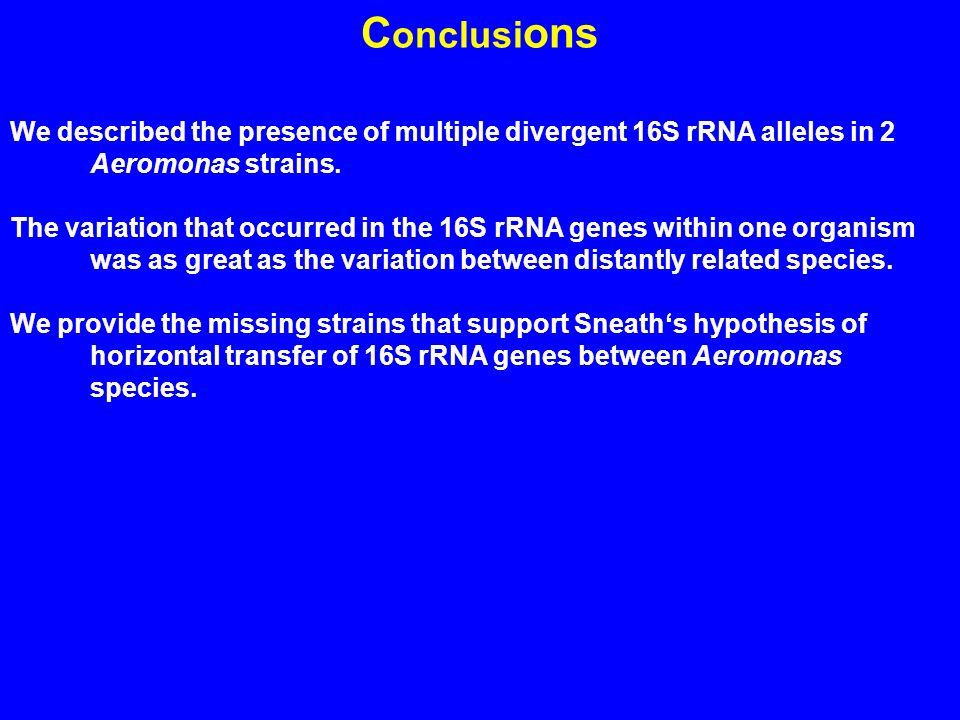 Conclusions

We described the presence of multiple divergent 16S rRNA alleles in 2 Aeromonas strains.

The variation that occurred in the 16S rRNA genes within one organism was as great as the variation between distantly related species.

We provide the missing strains that support Sneath‘s hypothesis of horizontal transfer of 16S rRNA genes between Aeromonas species.